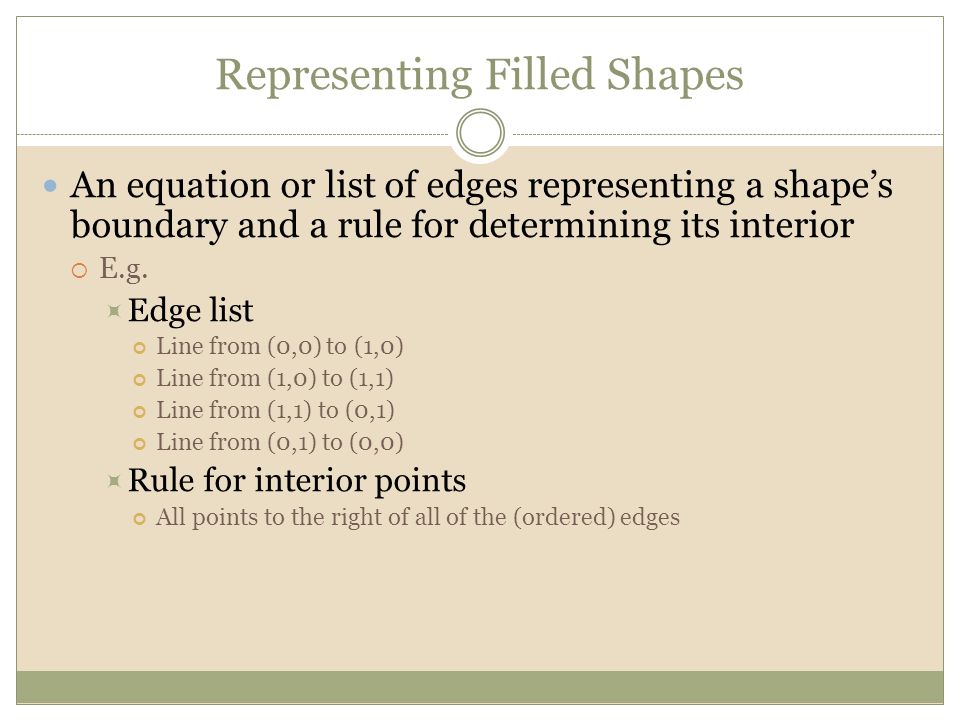 Representing Filled Shapes

An equation or list of edges representing a shape's boundary and a rule for determining its interior

E.g.

Edge list

Line from (0,0) to (1,0)

Line from (1,0) to (1,1)

Line from (1,1) to (0,1)

Line from (0,1) to (0,0)

Rule for interior points

All points to the right of all of the (ordered) edges